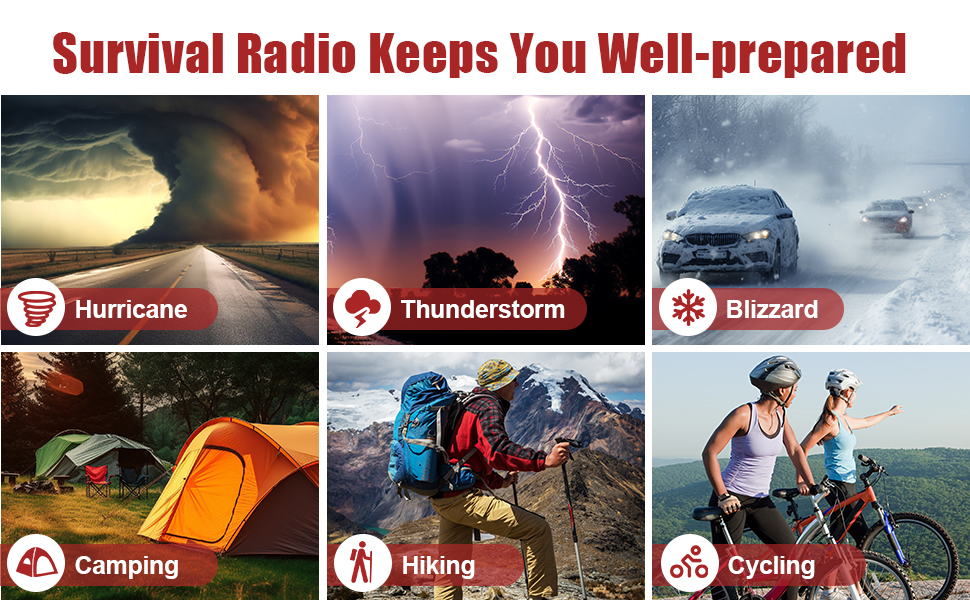 Survival Radio Keeps You Well-prepared

Hurricane

Thunderstorm

Blizzard

Camping

Hiking

Cycling